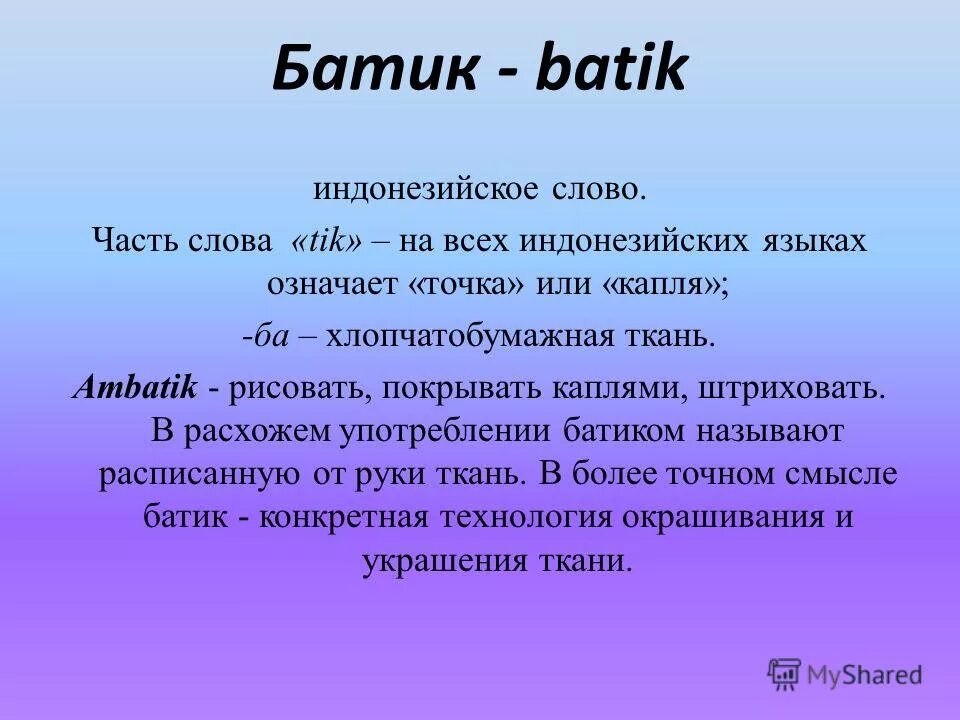 Батик - batik

индонезийское слово.

Часть слова «tik» – на всех индонезийских языках означает «точка» или «капля»;

-ба – хлопчатобумажная ткань.

Ambatik - рисовать, покрывать каплями, штриховать. В расхожем употреблении батиком называют расписанную от руки ткань. В более точном смысле батик - конкретная технология окрашивания и украшения ткани.

MyShared